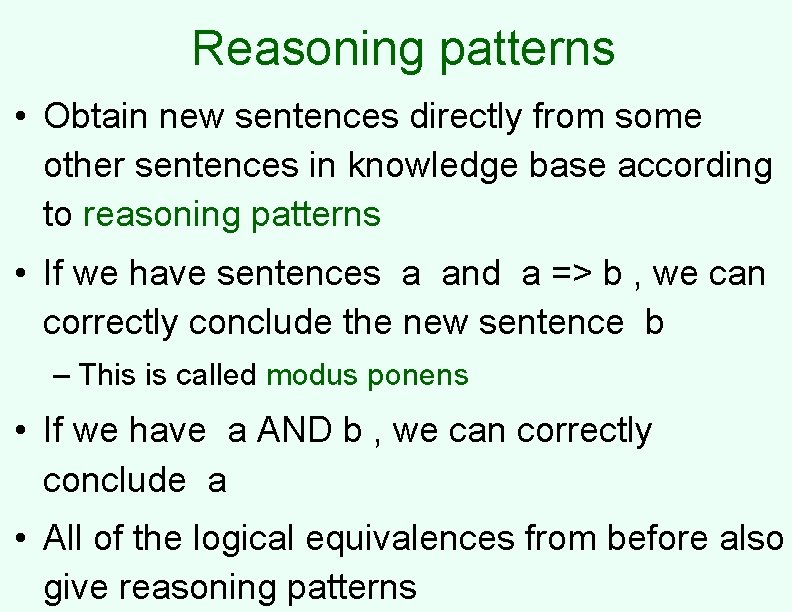 Reasoning patterns

• Obtain new sentences directly from some other sentences in knowledge base according to reasoning patterns

• If we have sentences a and a => b , we can correctly conclude the new sentence b

– This is called modus ponens

• If we have a AND b , we can correctly conclude a

• All of the logical equivalences from before also give reasoning patterns